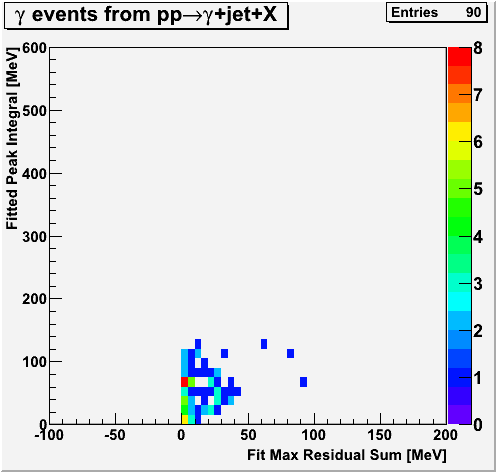 $\gamma$ events from pp$\rightarrow\gamma$+jet+X

Entries 90

Fitted Peak Integral [MeV]

600
500
400
300
200
100
0

-100 -50 0 50 100 150 200

Fit Max Residual Sum [MeV]

8
7
6
5
4
3
2
1
0